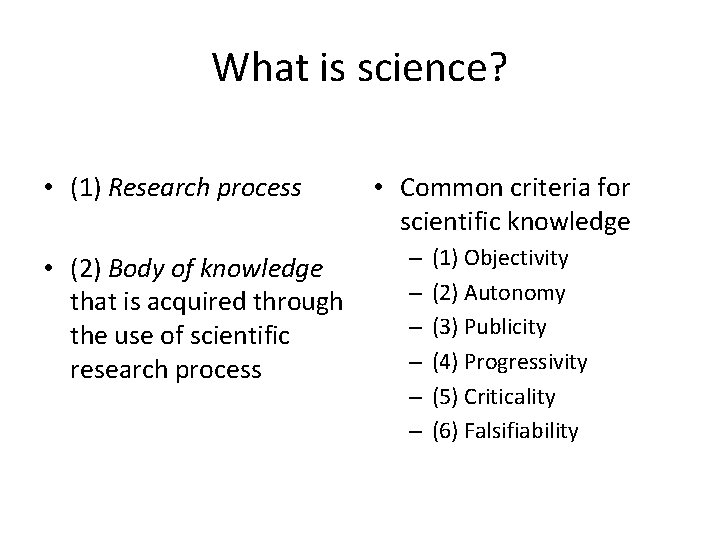 What is science?

• (1) Research process

• (2) Body of knowledge that is acquired through the use of scientific research process

• Common criteria for scientific knowledge
– (1) Objectivity
– (2) Autonomy
– (3) Publicity
– (4) Progressivity
– (5) Criticality
– (6) Falsifiability